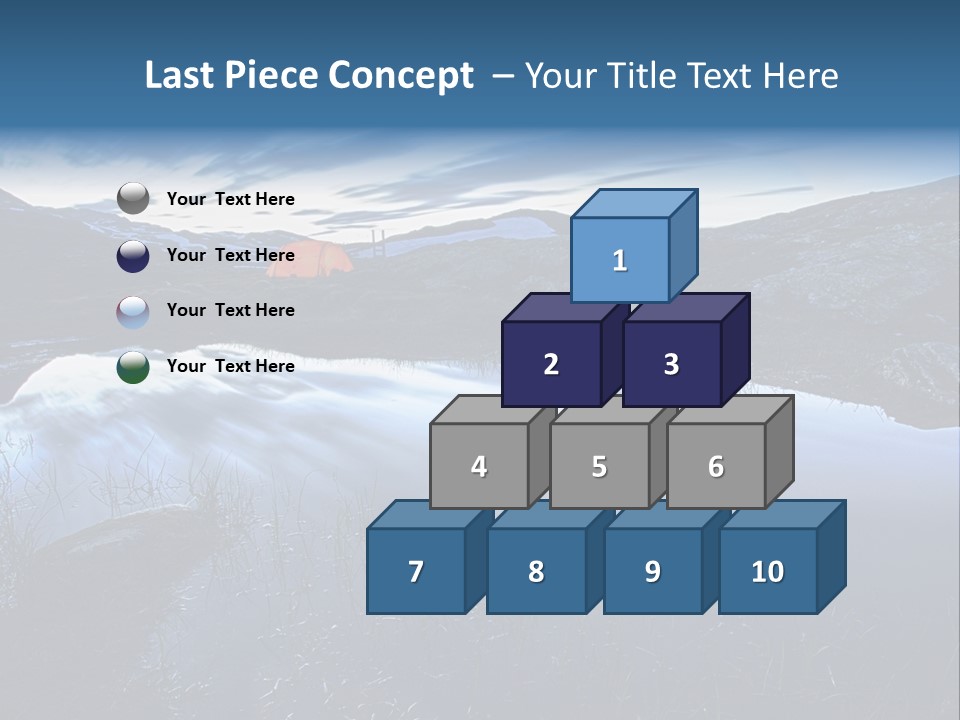 Last Piece Concept – Your Title Text Here

Your Text Here

Your Text Here

Your Text Here

Your Text Here

1

2

3

4

5

6

7

8

9

10